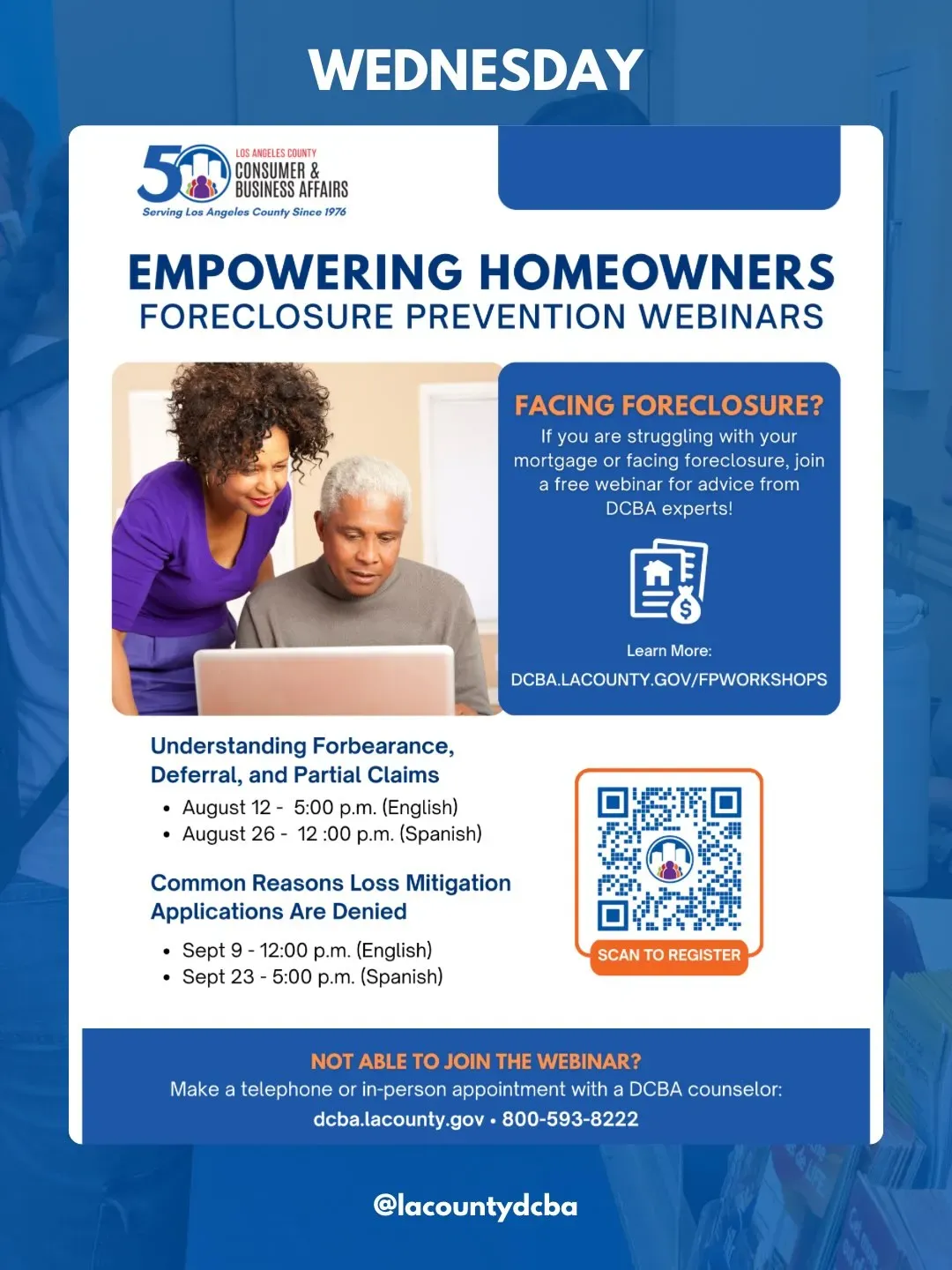 WEDNESDAY

50 LOS ANGELES COUNTY CONSUMER & BUSINESS AFFAIRS
Serving Los Angeles County Since 1976

EMPOWERING HOMEOWNERS
FORECLOSURE PREVENTION WEBINARS

FACING FORECLOSURE?
If you are struggling with your mortgage or facing foreclosure, join a free webinar for advice from DCBA experts!

Learn More:
DCBA.LACOUNTY.GOV/FPWORKSHOPS

Understanding Forbearance, Deferral, and Partial Claims
• August 12 - 5:00 p.m. (English)
• August 26 - 12 :00 p.m. (Spanish)

Common Reasons Loss Mitigation Applications Are Denied
• Sept 9 - 12:00 p.m. (English)
• Sept 23 - 5:00 p.m. (Spanish)

SCAN TO REGISTER

NOT ABLE TO JOIN THE WEBINAR?
Make a telephone or in-person appointment with a DCBA counselor:
dcba.lacounty.gov • 800-593-8222

@lacountydcba